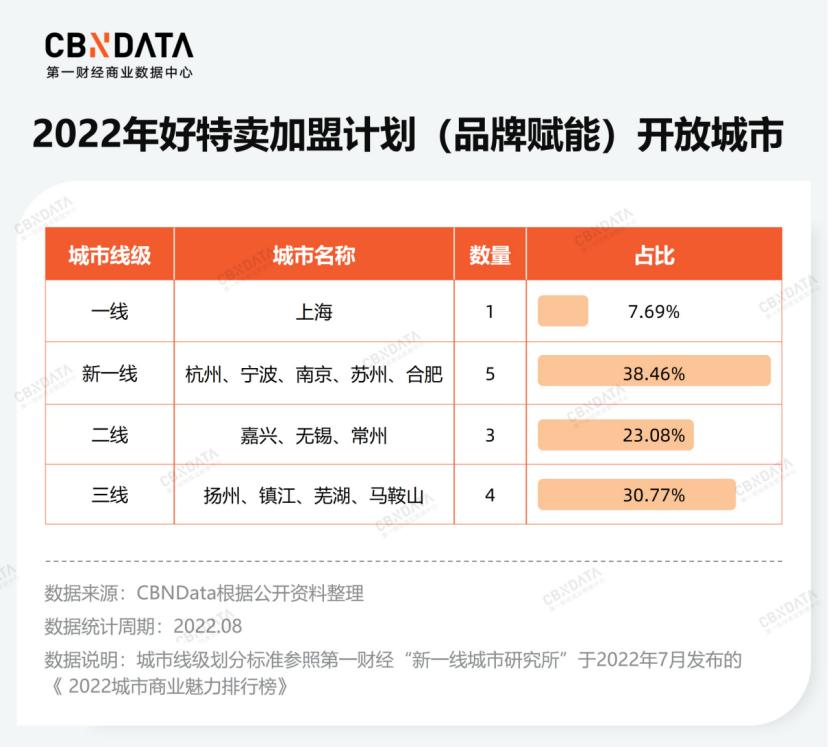 CBNDATA
第一财经商业数据中心

2022年好特卖加盟计划（品牌赋能）开放城市

| 城市线级 | 城市名称 | 数量 | 占比 |
|---|---|---|---|
| 一线 | 上海 | 1 | 7.69% |
| 新一线 | 杭州、宁波、南京、苏州、合肥 | 5 | 38.46% |
| 二线 | 嘉兴、无锡、常州 | 3 | 23.08% |
| 三线 | 扬州、镇江、芜湖、马鞍山 | 4 | 30.77% |

数据来源：CBNData根据公开资料整理
数据统计周期：2022.08
数据说明：城市线级划分标准参照第一财经“新一线城市研究所”于2022年7月发布的《 2022城市商业魅力排行榜》